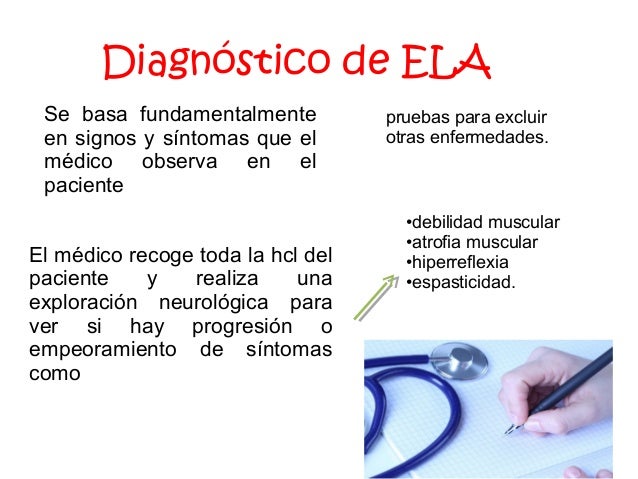 Diagnóstico de ELA

Se basa fundamentalmente en signos y síntomas que el médico observa en el paciente

pruebas para excluir otras enfermedades.

El médico recoge toda la hcl del paciente y realiza una exploración neurológica para ver si hay progresión o empeoramiento de síntomas como

•debilidad muscular
•atrofia muscular
•hiperreflexia
•espasticidad.